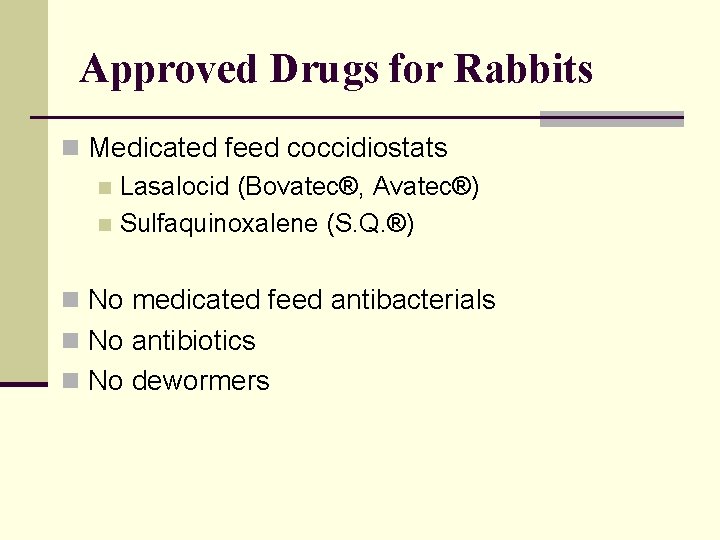 Approved Drugs for Rabbits

Medicated feed coccidiostats
Lasalocid (Bovatec®, Avatec®)
Sulfaquinoxalene (S.Q.®)

No medicated feed antibacterials
No antibiotics
No dewormers